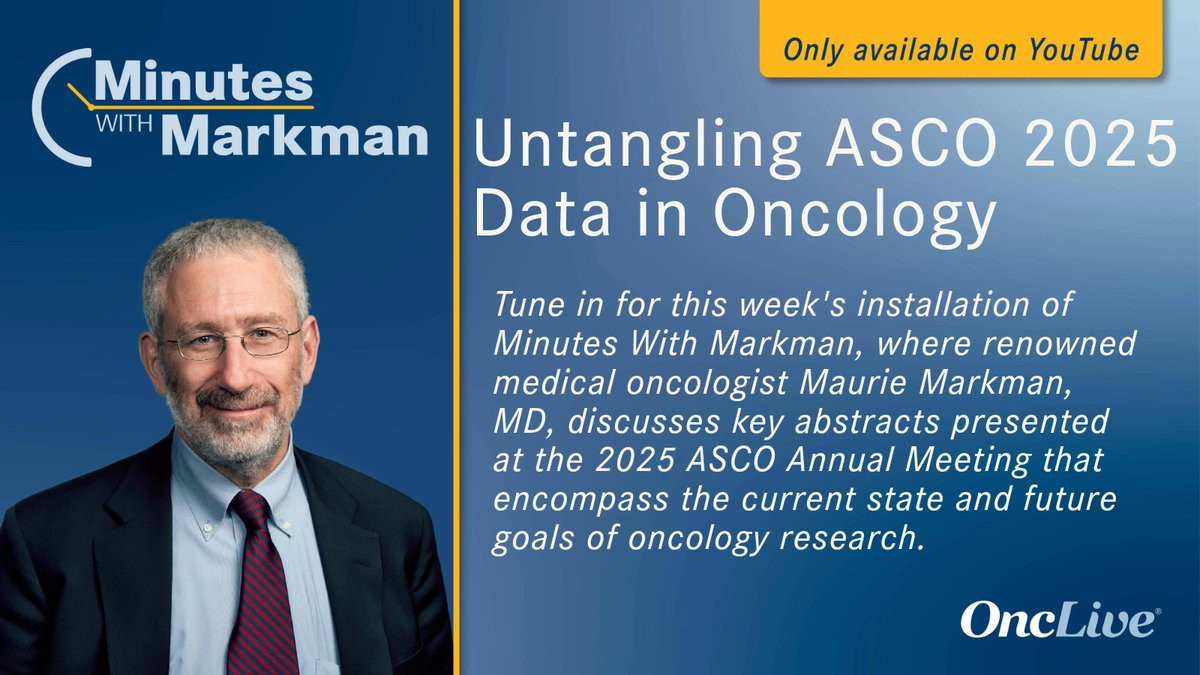 Minutes WITH Markman

Only available on YouTube

Untangling ASCO 2025 Data in Oncology

Tune in for this week's installation of Minutes With Markman, where renowned medical oncologist Maurie Markman, MD, discusses key abstracts presented at the 2025 ASCO Annual Meeting that encompass the current state and future goals of oncology research.

OncLive®